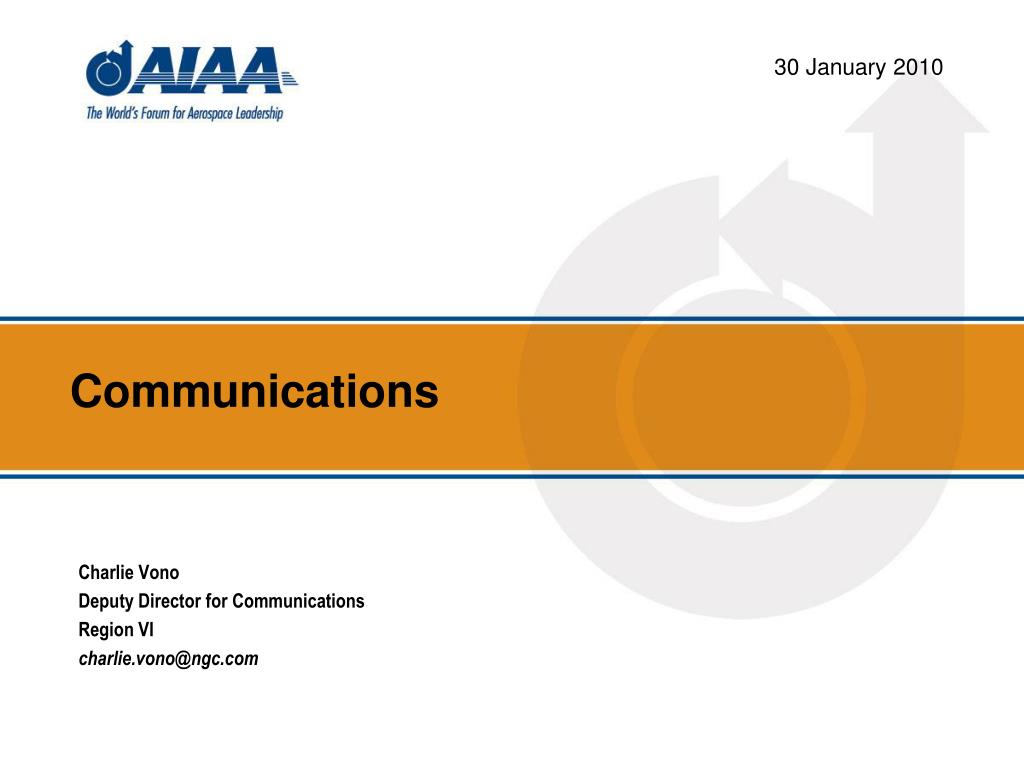 AIAA
The World's Forum for Aerospace Leadership

30 January 2010

Communications

Charlie Vono
Deputy Director for Communications
Region VI
charlie.vono@ngc.com